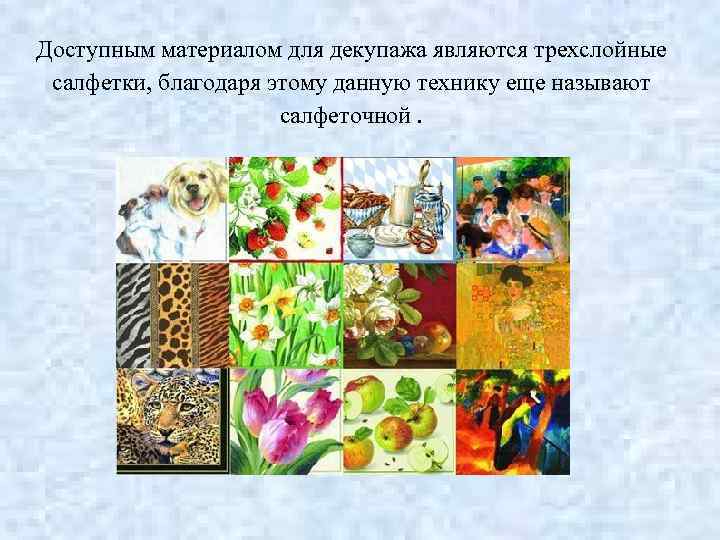 Доступным материалом для декупажа являются трехслойные салфетки, благодаря этому данную технику еще называют салфеточной .